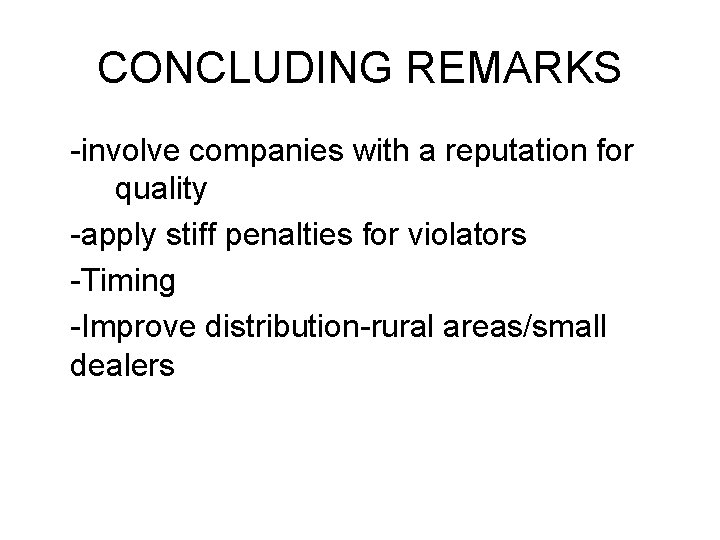 CONCLUDING REMARKS

-involve companies with a reputation for quality

-apply stiff penalties for violators

-Timing

-Improve distribution-rural areas/small dealers